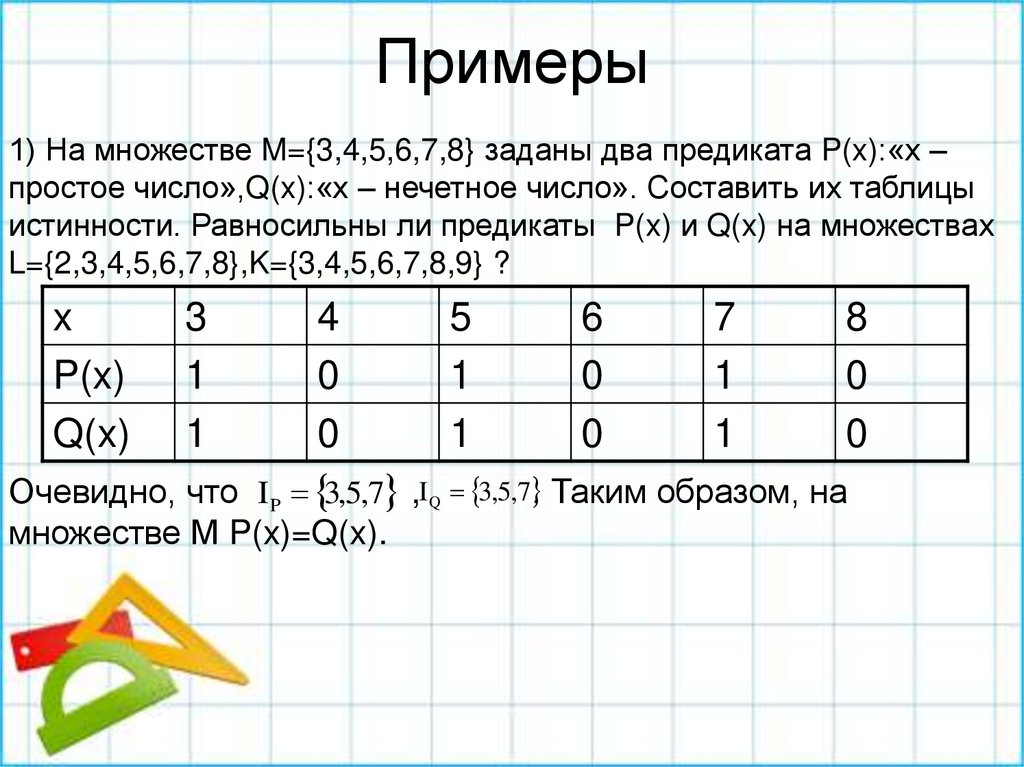 Примеры

1) На множестве M={3,4,5,6,7,8} заданы два предиката P(x):«x – простое число»,Q(x):«x – нечетное число». Составить их таблицы истинности. Равносильны ли предикаты P(x) и Q(x) на множествах L={2,3,4,5,6,7,8},K={3,4,5,6,7,8,9} ?

| x | 3 | 4 | 5 | 6 | 7 | 8 |
|---|---|---|---|---|---|---|
| P(x) | 1 | 0 | 1 | 0 | 1 | 0 |
| Q(x) | 1 | 0 | 1 | 0 | 1 | 0 |

Очевидно, что $I_P = \{3,5,7\}$ ,$I_Q = \{3,5,7\}$ Таким образом, на множестве M P(x)=Q(x).